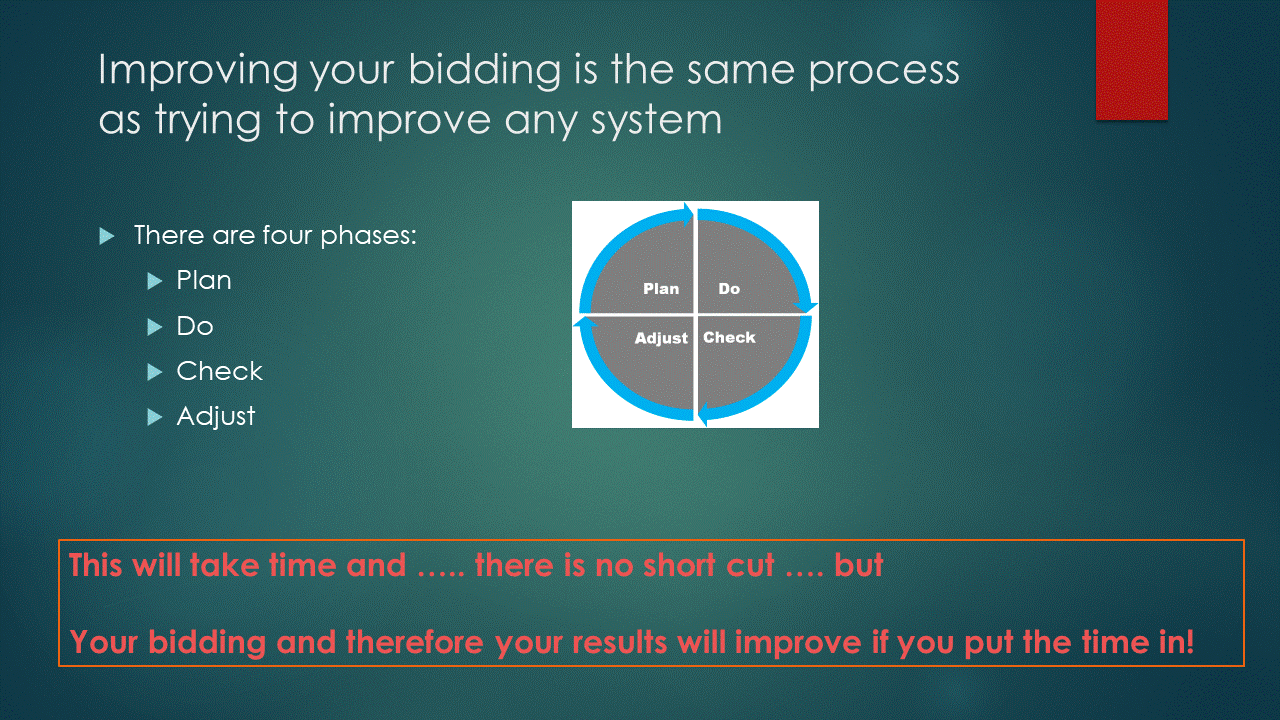 Improving your bidding is the same process as trying to improve any system

There are four phases:

Plan

Do

Check

Adjust

Plan

Do

Adjust

Check

This will take time and ….. there is no short cut …. but

Your bidding and therefore your results will improve if you put the time in!